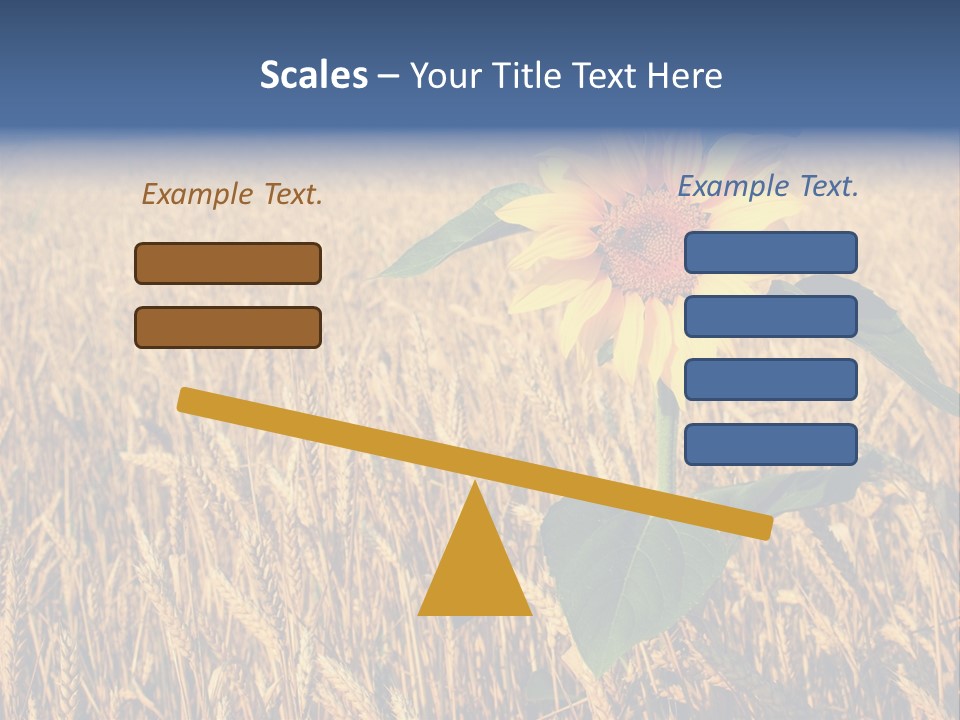 Scales – Your Title Text Here

Example Text.

Example Text.